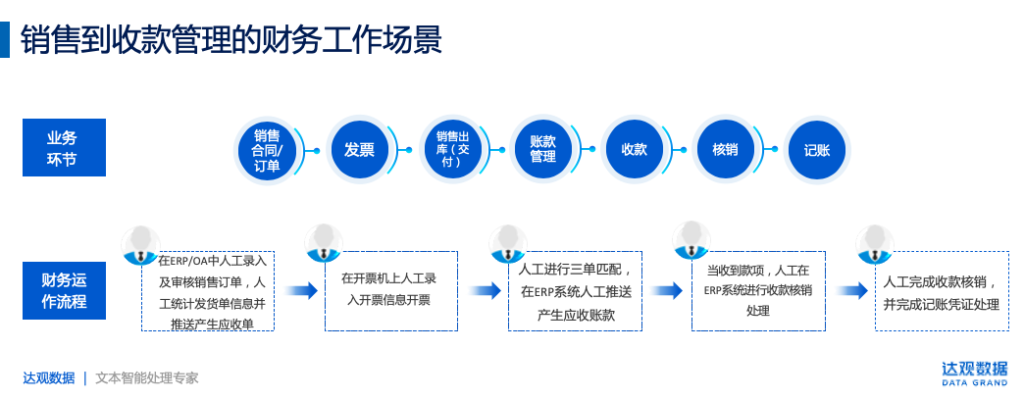 销售到收款管理的财务工作场景

业务环节

销售合同/订单

发票

销售出库（交付）

账款管理

收款

核销

记账

财务运作流程

在ERP/OA中人工录入及审核销售订单，人工统计发货单信息并推送产生应收单

在开票机上人工录入开票信息开票

人工进行三单匹配，在ERP系统人工推送产生应收账款

当收到款项，人工在ERP系统进行收款核销处理

人工完成收款核销，并完成记账凭证处理

达观数据 | 文本智能处理专家

达观数据
DATA GRAND